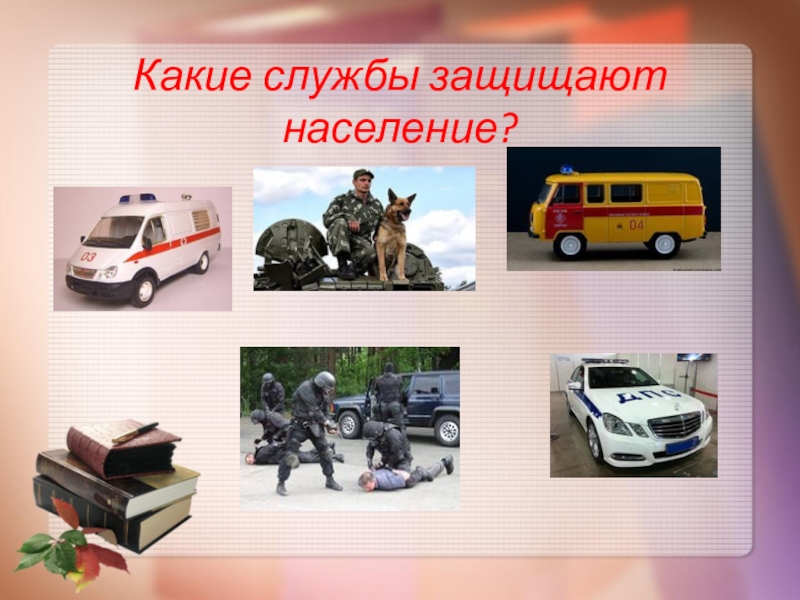 Какие службы защищают население?

03

04

ДПС